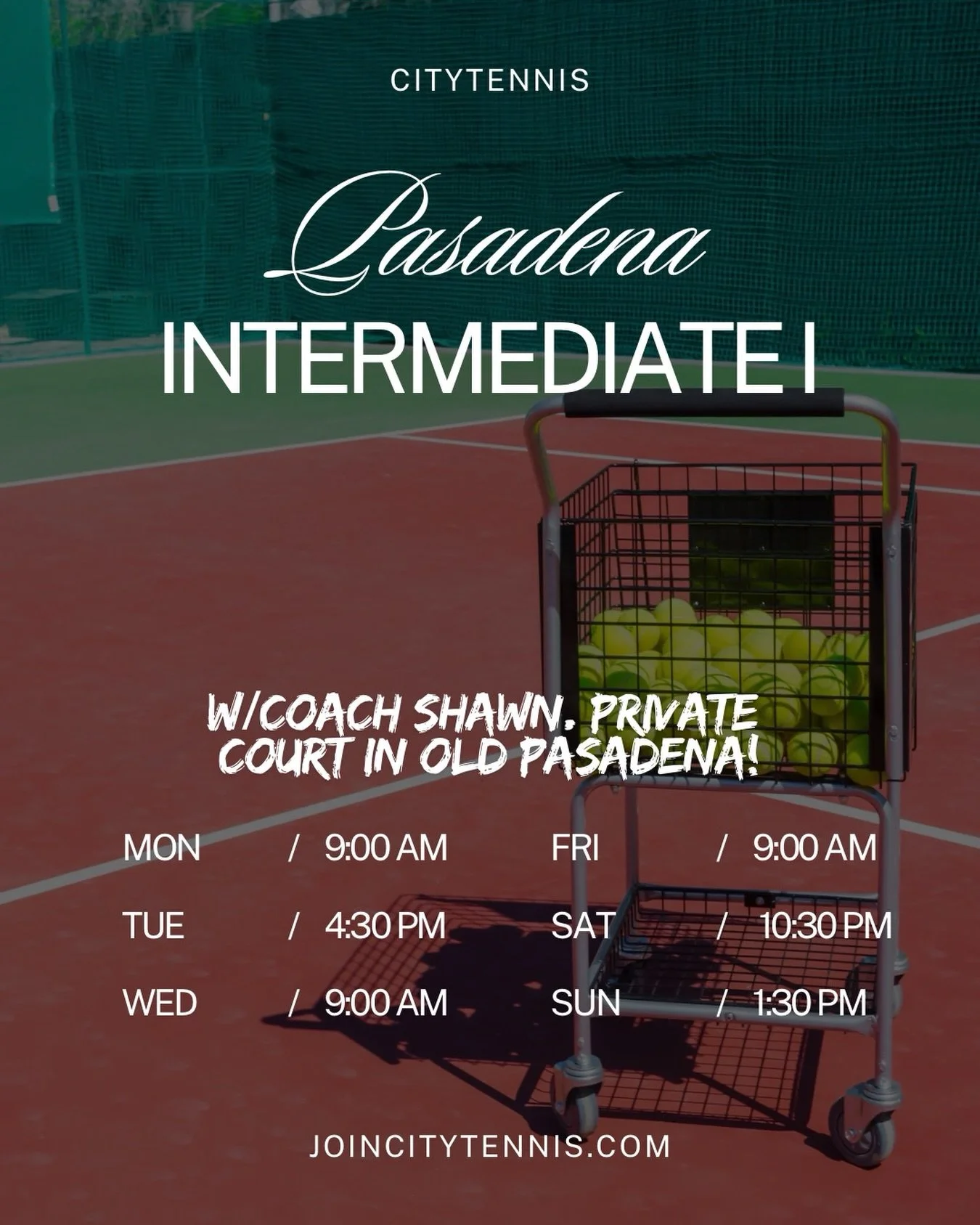 CITYTENNIS

Pasadena

INTERMEDIATE I

W/COACH SHAWN. PRIVATE COURT IN OLD PASADENA!

MON / 9:00 AM

TUE / 4:30 PM

WED / 9:00 AM

FRI / 9:00 AM

SAT / 10:30 PM

SUN / 1:30 PM

JOINCITYTENNIS.COM